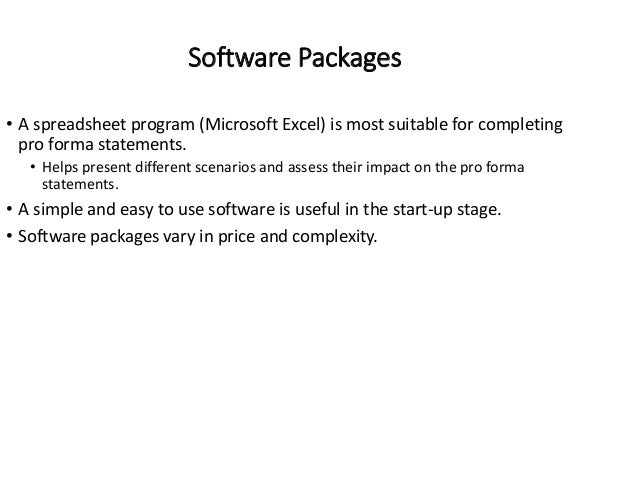 Software Packages

• A spreadsheet program (Microsoft Excel) is most suitable for completing pro forma statements.
  • Helps present different scenarios and assess their impact on the pro forma statements.
• A simple and easy to use software is useful in the start-up stage.
• Software packages vary in price and complexity.